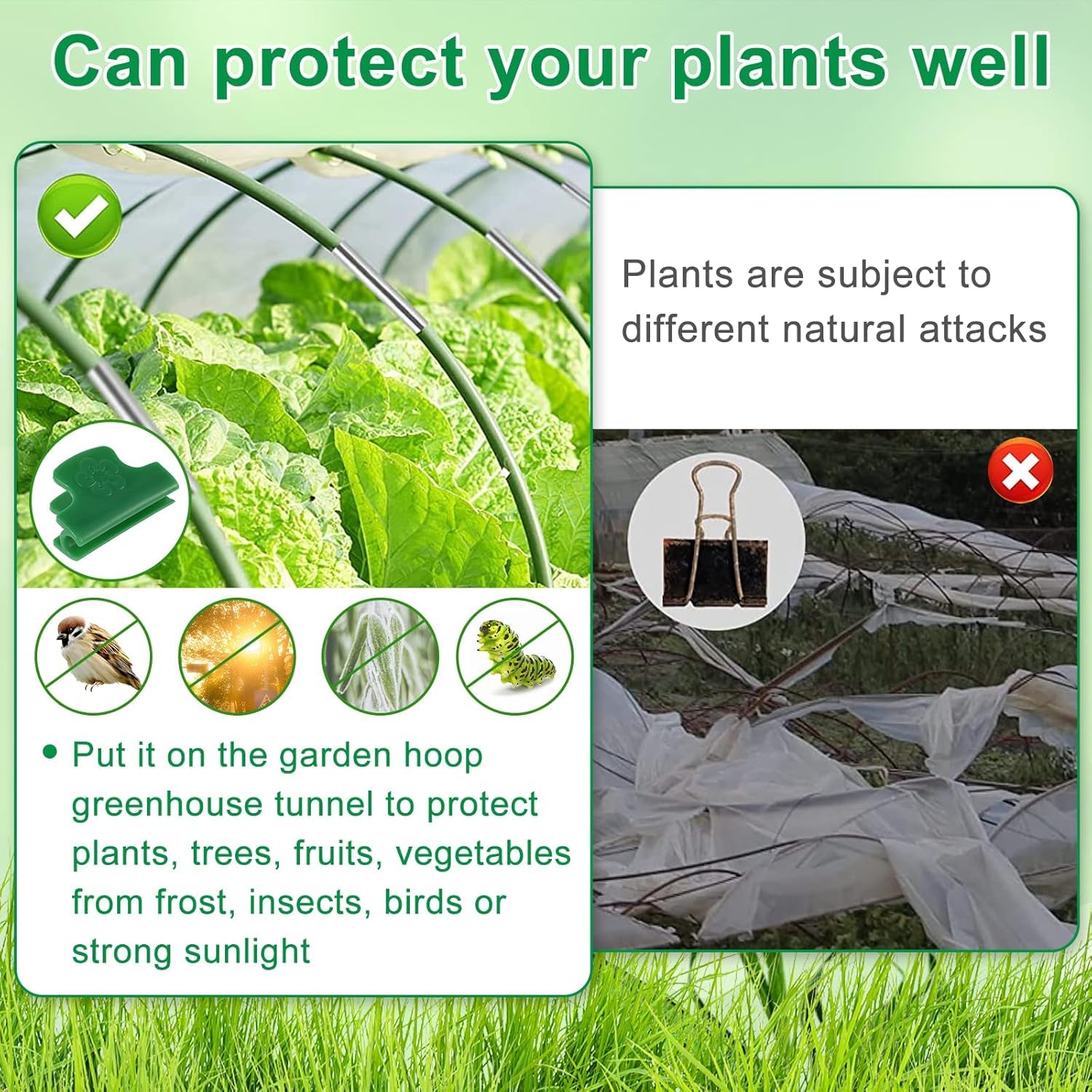 Can protect your plants well

• Put it on the garden hoop greenhouse tunnel to protect plants, trees, fruits, vegetables from frost, insects, birds or strong sunlight

Plants are subject to different natural attacks